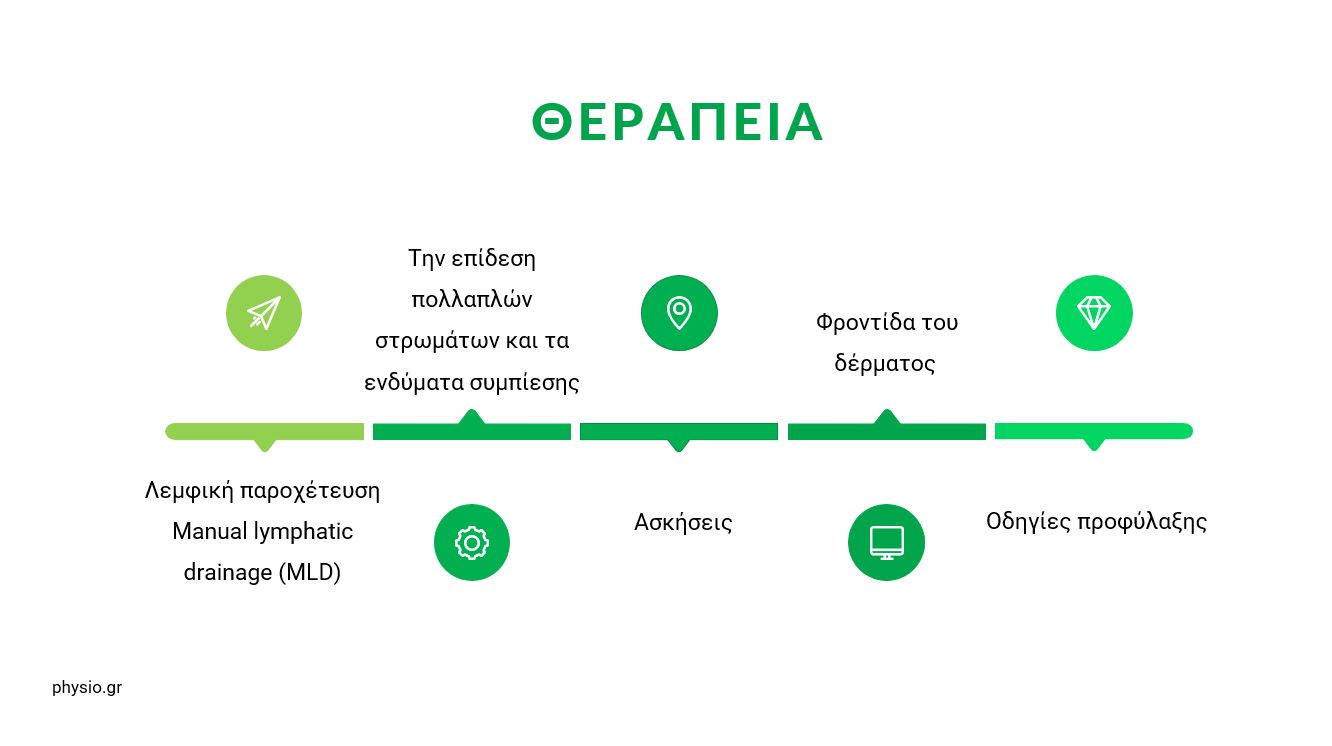 ΘΕΡΑΠΕΙΑ

Λεμφική παροχέτευση Manual lymphatic drainage (MLD)

Την επίδεση πολλαπλών στρωμάτων και τα ενδύματα συμπίεσης

Ασκήσεις

Φροντίδα του δέρματος

Οδηγίες προφύλαξης

physio.gr